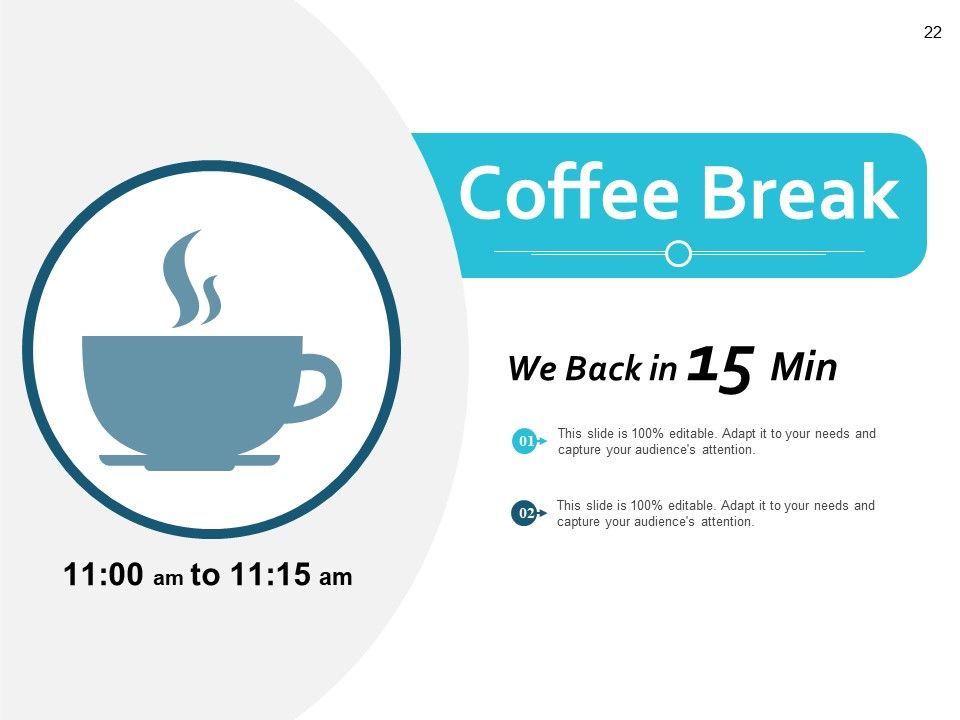 22

Coffee Break

We Back in 15 Min

01 This slide is 100% editable. Adapt it to your needs and capture your audience's attention.

02 This slide is 100% editable. Adapt it to your needs and capture your audience's attention.

11:00 am to 11:15 am